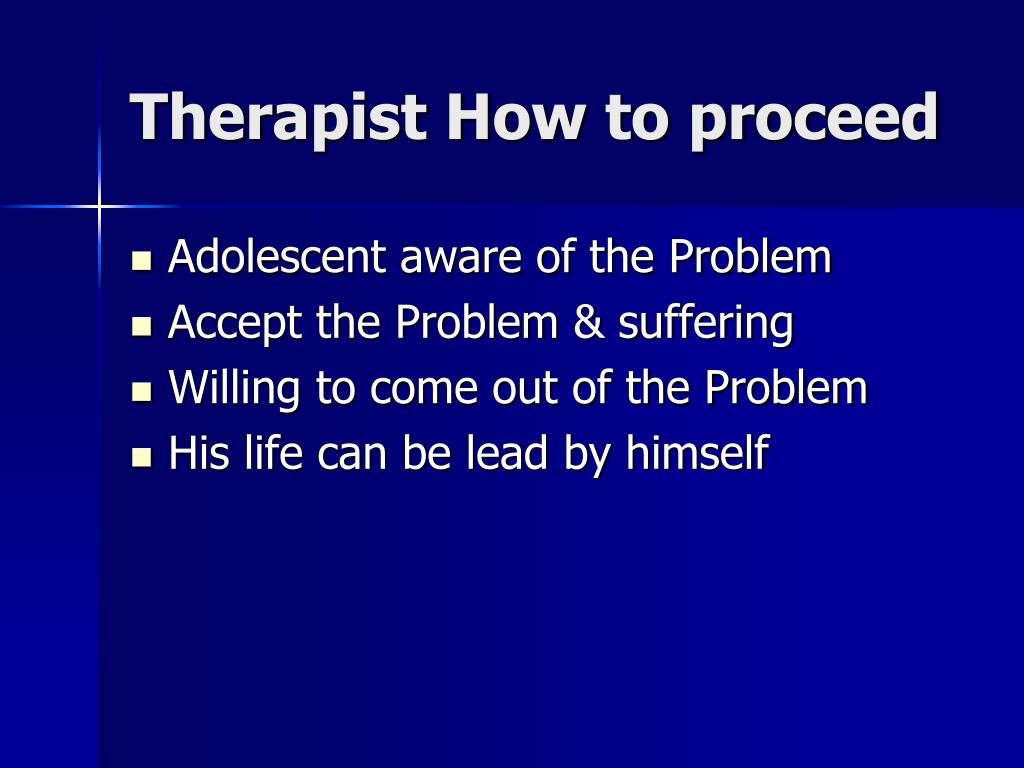 Therapist How to proceed

- Adolescent aware of the Problem
- Accept the Problem & suffering
- Willing to come out of the Problem
- His life can be lead by himself